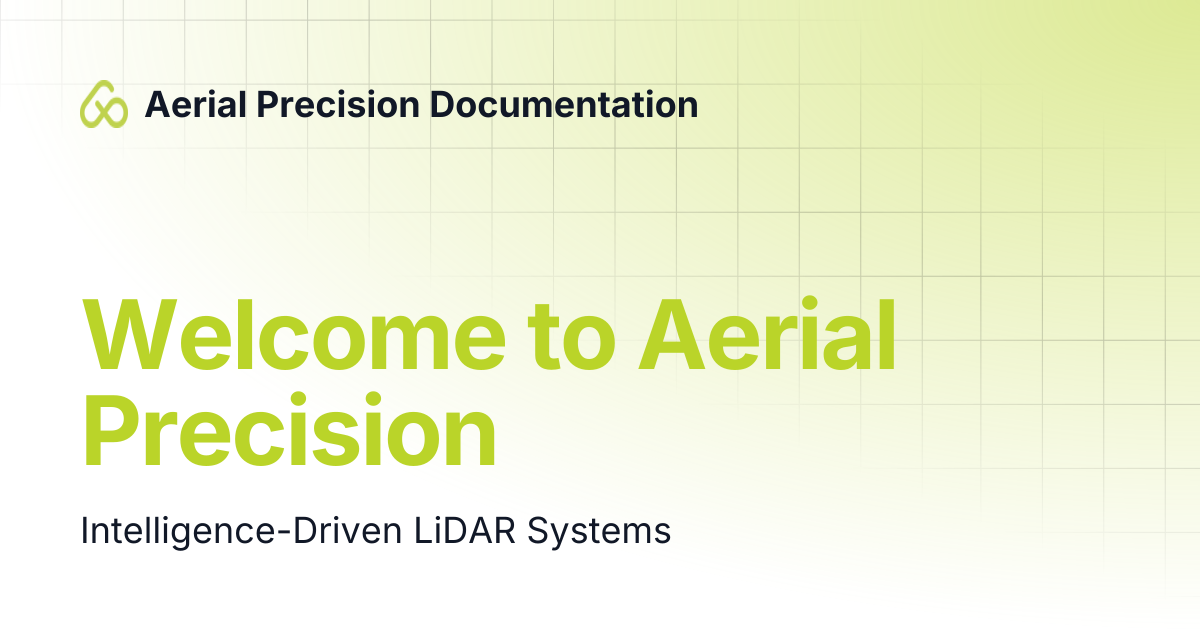 Aerial Precision Documentation

Welcome to Aerial Precision

Intelligence-Driven LiDAR Systems